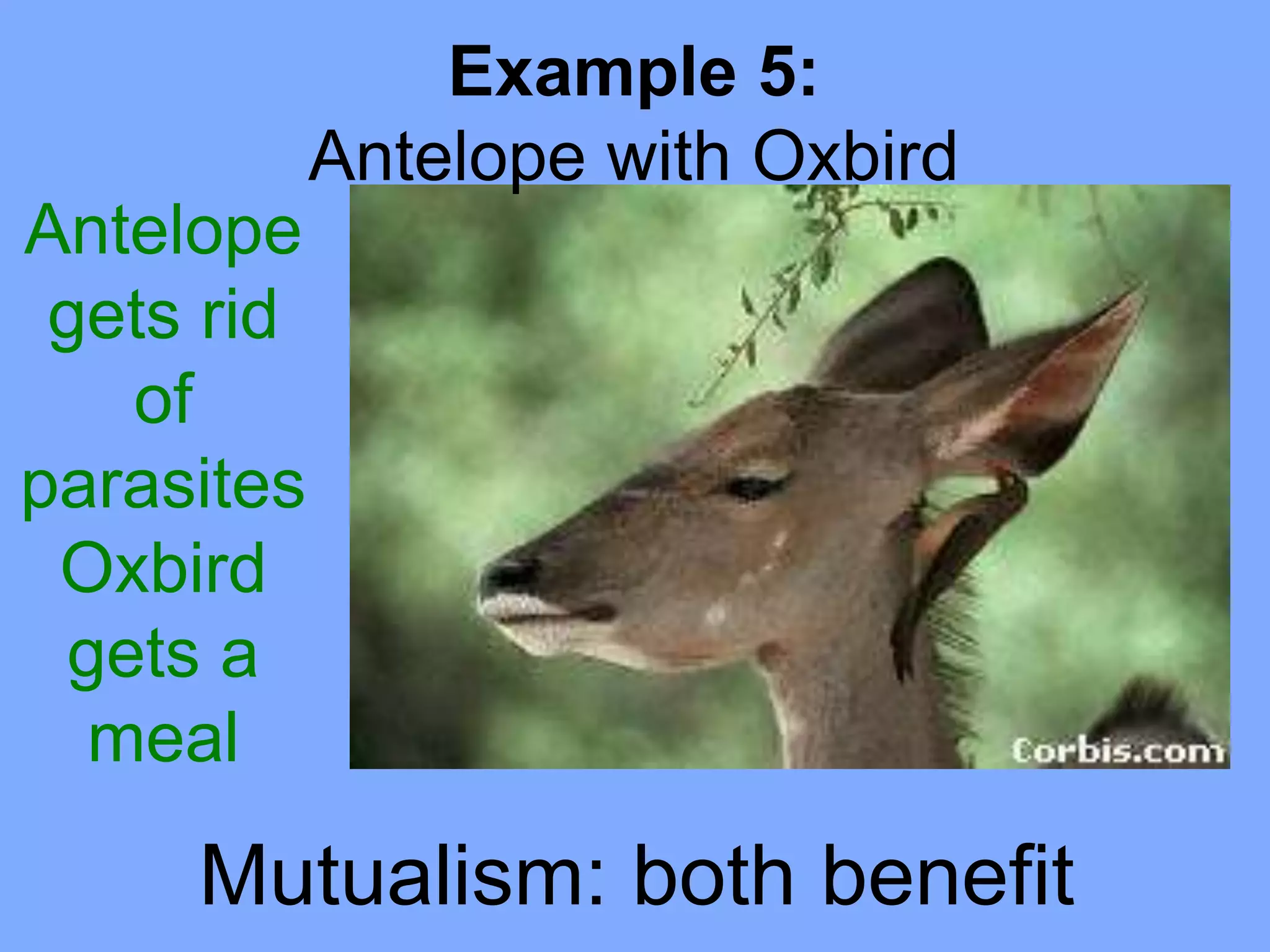 Example 5:
Antelope with Oxbird

Antelope gets rid of parasites Oxbird gets a meal

Corbis.com

Mutualism: both benefit